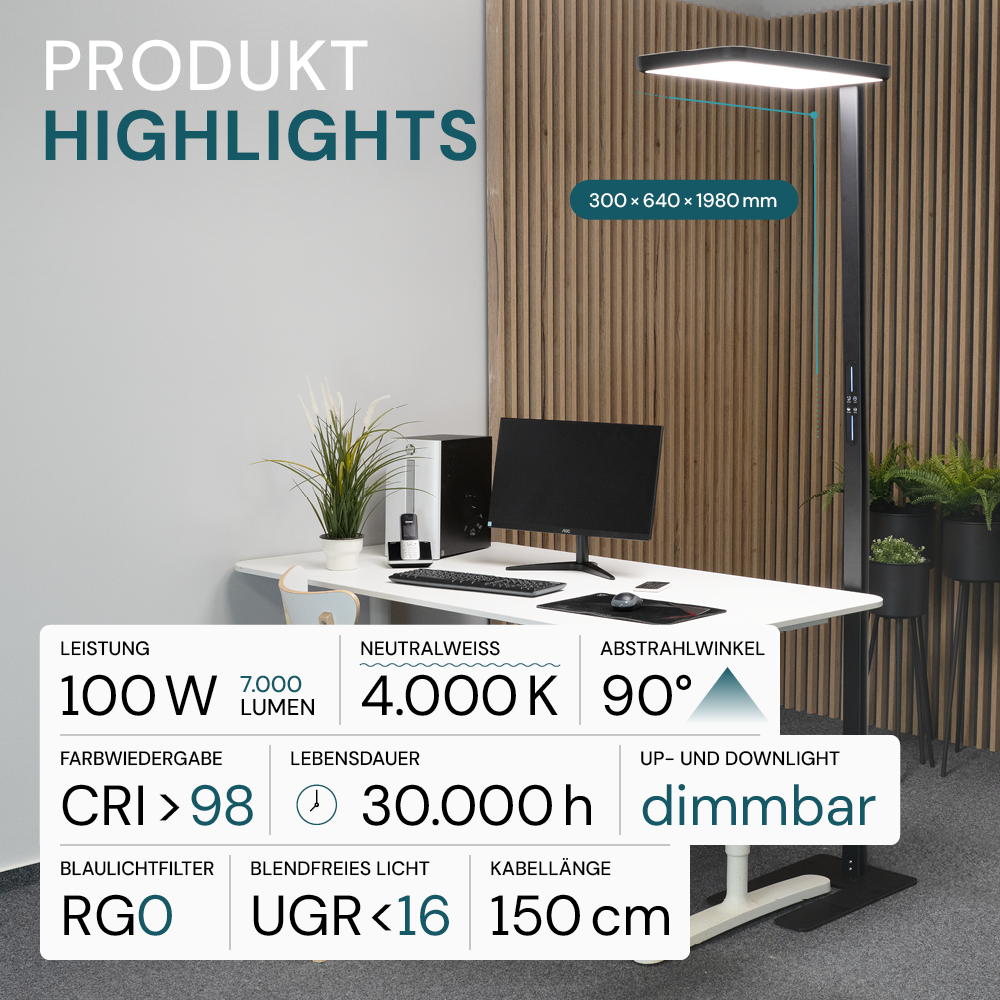 PRODUKT
HIGHLIGHTS

300 × 640 × 1980 mm

LEISTUNG
100 W 7.000 LUMEN

NEUTRALWEISS
4.000 K

ABSTRAHLWINKEL
90°

FARBWIEDERGABE
CRI > 98

LEBENSDAUER
30.000 h

UP- UND DOWNLIGHT
dimmbar

BLAULICHTFILTER
RG0

BLENDFREIES LICHT
UGR < 16

KABELLÄNGE
150 cm